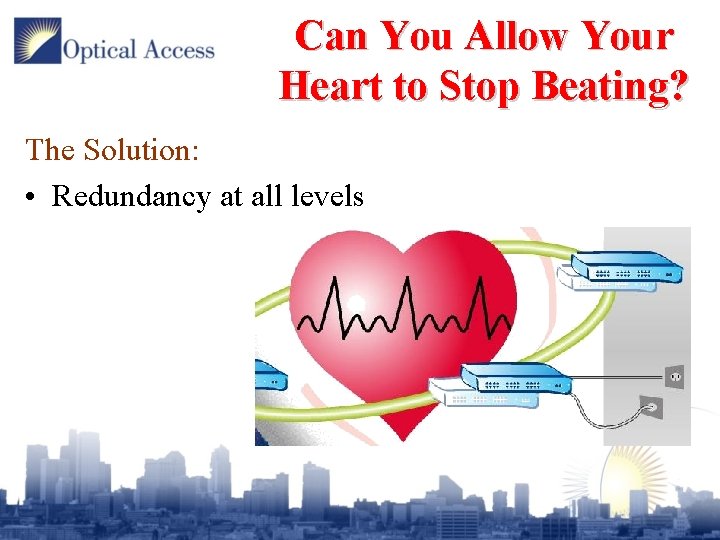 Optical Access

Can You Allow Your Heart to Stop Beating?

The Solution:

• Redundancy at all levels